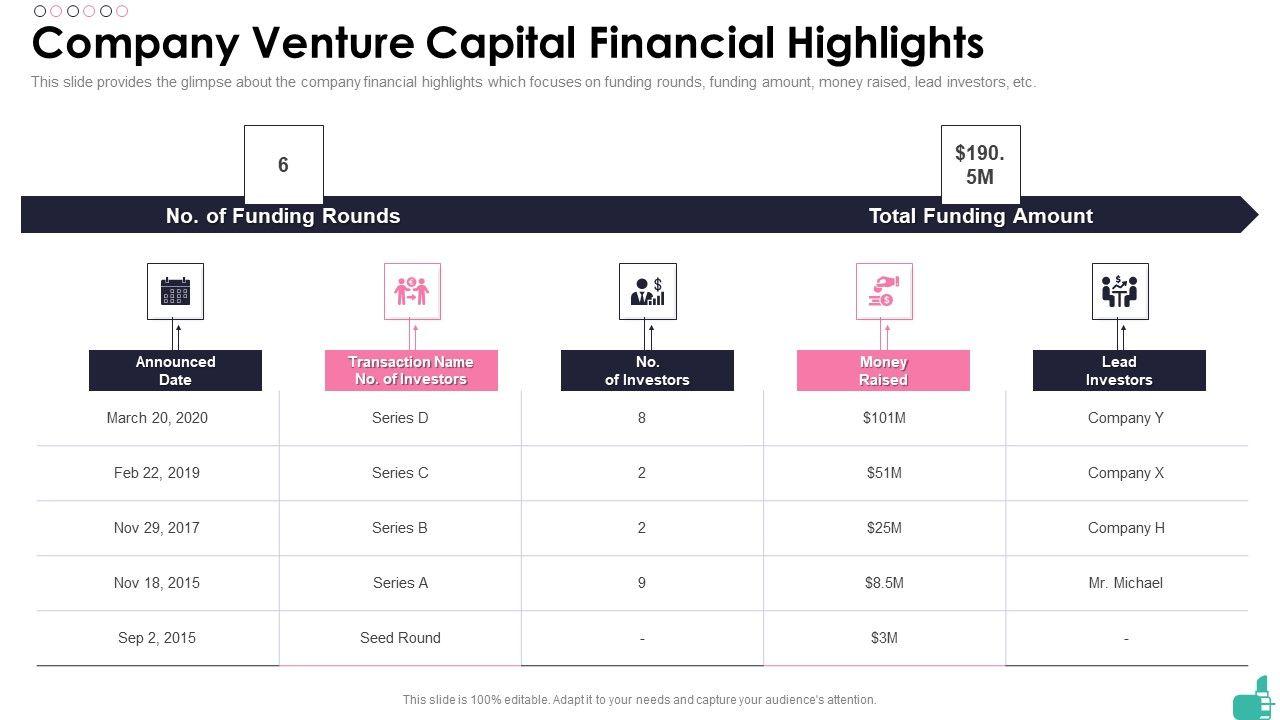 Company Venture Capital Financial Highlights

This slide provides the glimpse about the company financial highlights which focuses on funding rounds, funding amount, money raised, lead investors, etc.

6

No. of Funding Rounds

$190.5M

Total Funding Amount

| Announced Date | Transaction Name No. of Investors | No. of Investors | Money Raised | Lead Investors |
|---|---|---|---|---|
| March 20, 2020 | Series D | 8 | $101M | Company Y |
| Feb 22, 2019 | Series C | 2 | $51M | Company X |
| Nov 29, 2017 | Series B | 2 | $25M | Company H |
| Nov 18, 2015 | Series A | 9 | $8.5M | Mr. Michael |
| Sep 2, 2015 | Seed Round | - | $3M | - |

This slide is 100% editable. Adapt it to your needs and capture your audience's attention.